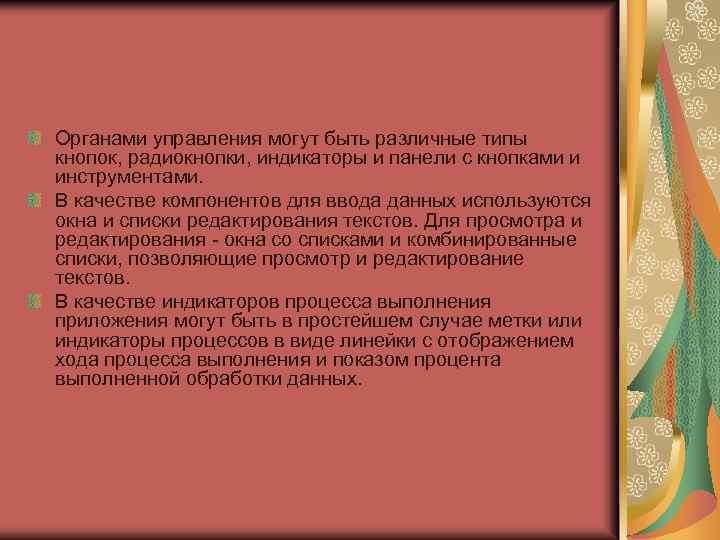 Органами управления могут быть различные типы кнопок, радиокнопки, индикаторы и панели с кнопками и инструментами.

В качестве компонентов для ввода данных используются окна и списки редактирования текстов. Для просмотра и редактирования - окна со списками и комбинированные списки, позволяющие просмотр и редактирование текстов.

В качестве индикаторов процесса выполнения приложения могут быть в простейшем случае метки или индикаторы процессов в виде линейки с отображением хода процесса выполнения и показом процента выполненной обработки данных.